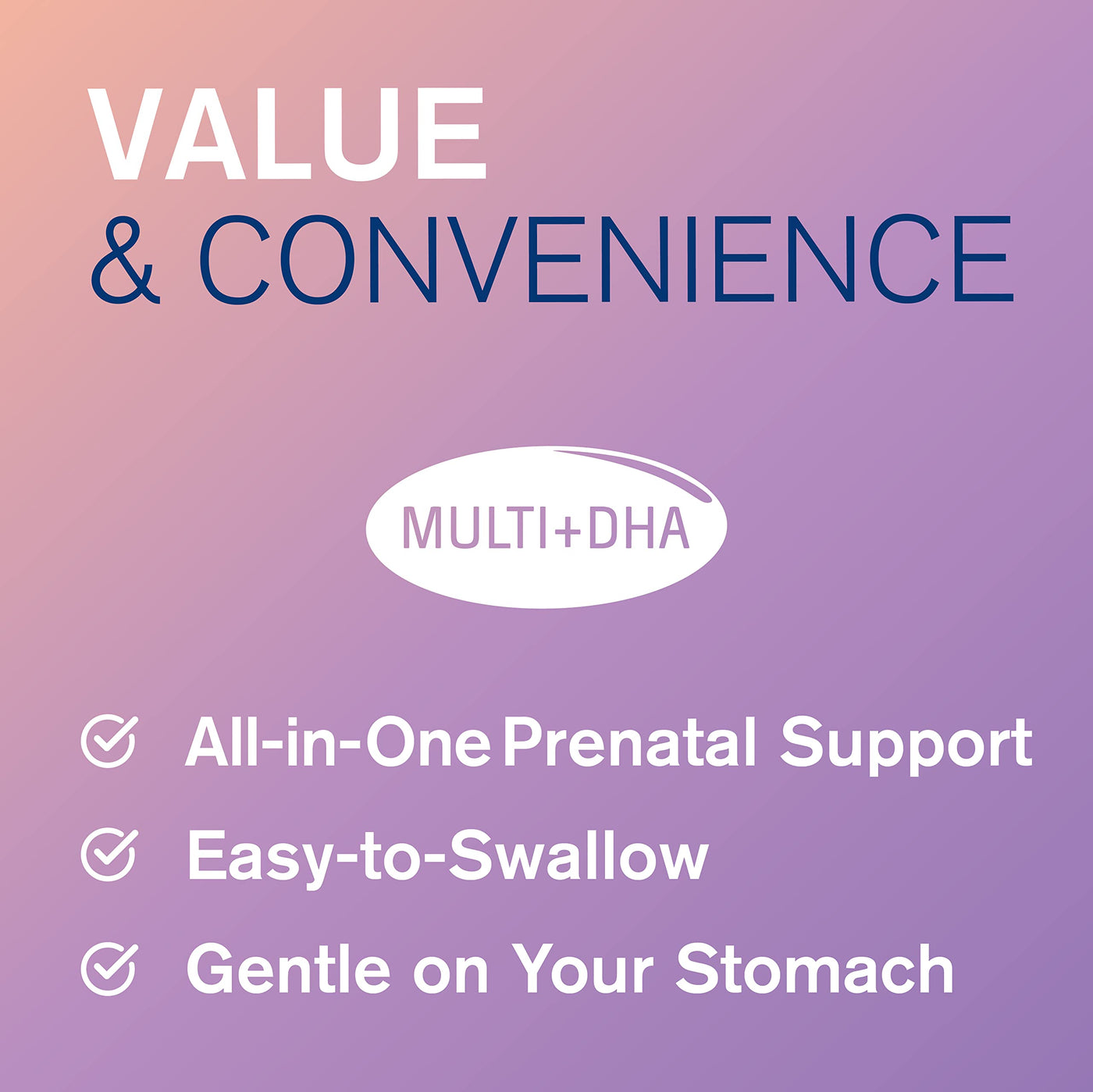 VALUE
& CONVENIENCE

MULTI+DHA

All-in-One Prenatal Support

Easy-to-Swallow

Gentle on Your Stomach